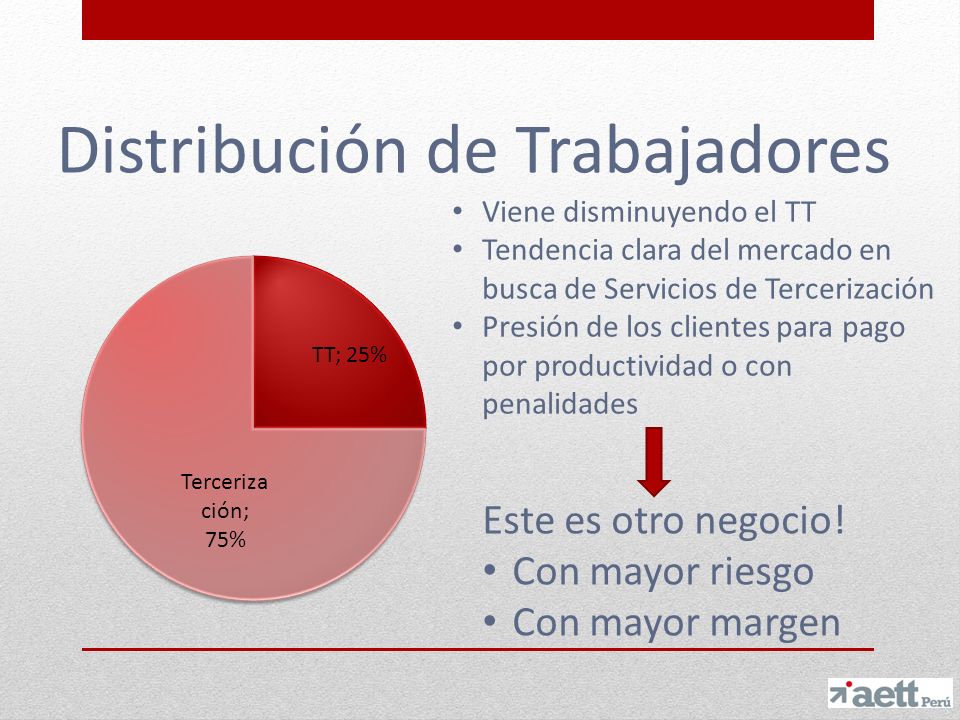 Distribución de Trabajadores

TT; 25%

Terceriza ción; 75%

• Viene disminuyendo el TT
• Tendencia clara del mercado en busca de Servicios de Tercerización
• Presión de los clientes para pago por productividad o con penalidades

Este es otro negocio!
• Con mayor riesgo
• Con mayor margen

aett Perú